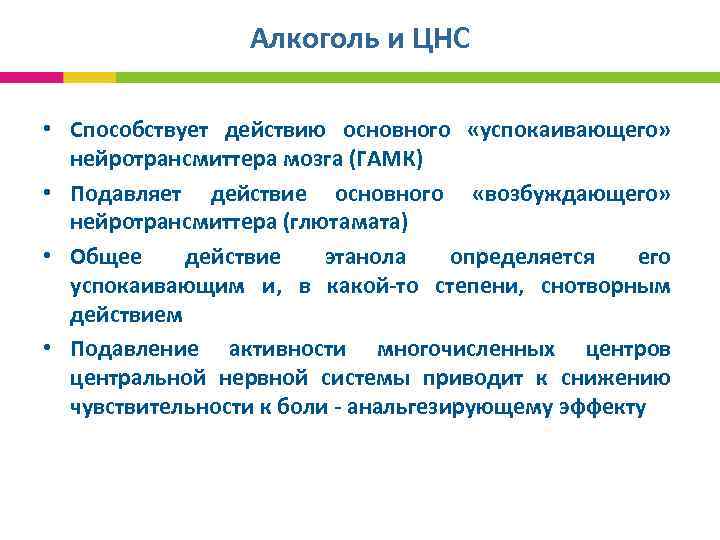 Алкоголь и ЦНС

• Способствует действию основного «успокаивающего» нейротрансмиттера мозга (ГАМК)

• Подавляет действие основного «возбуждающего» нейротрансмиттера (глютамата)

• Общее действие этанола определяется его успокаивающим и, в какой-то степени, снотворным действием

• Подавление активности многочисленных центров центральной нервной системы приводит к снижению чувствительности к боли - анальгезирующему эффекту